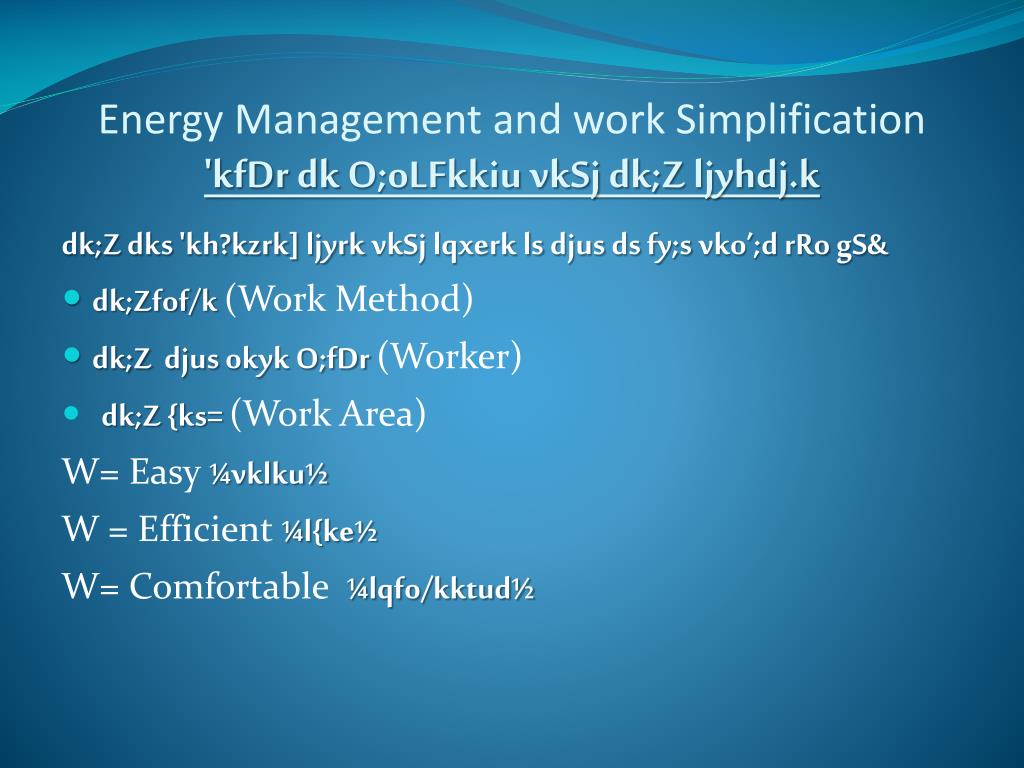 Energy Management and work Simplification
'kfDr dk O;oLFkkiu vkSj dk;Z ljyhdj.k

dk;Z dks 'kh?kzrk] ljyrk vkSj lqxerk ls djus ds fy;s vko';d rRo gS&

dk;Zfof/k (Work Method)

dk;Z djus okyk O;fDr (Worker)

dk;Z {ks= (Work Area)

W= Easy ¼vklku½

W = Efficient ¼l{ke½

W= Comfortable ¼lqfo/kktud½